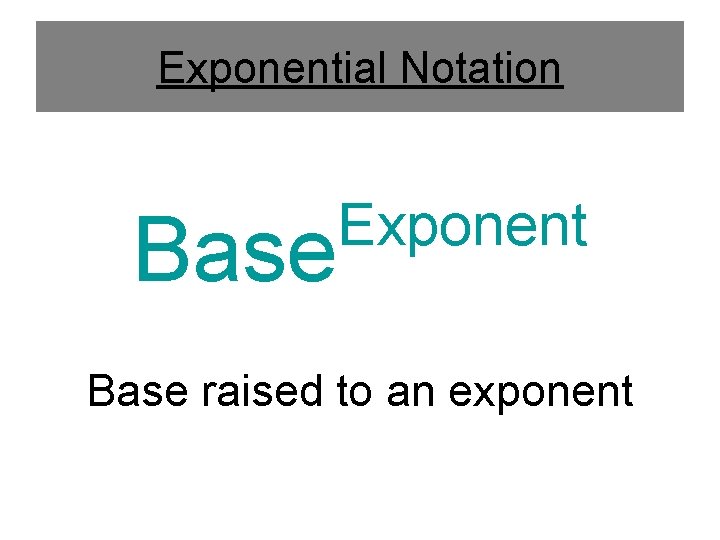 Exponential Notation

$\text{Base}^{\text{Exponent}}$

Base raised to an exponent